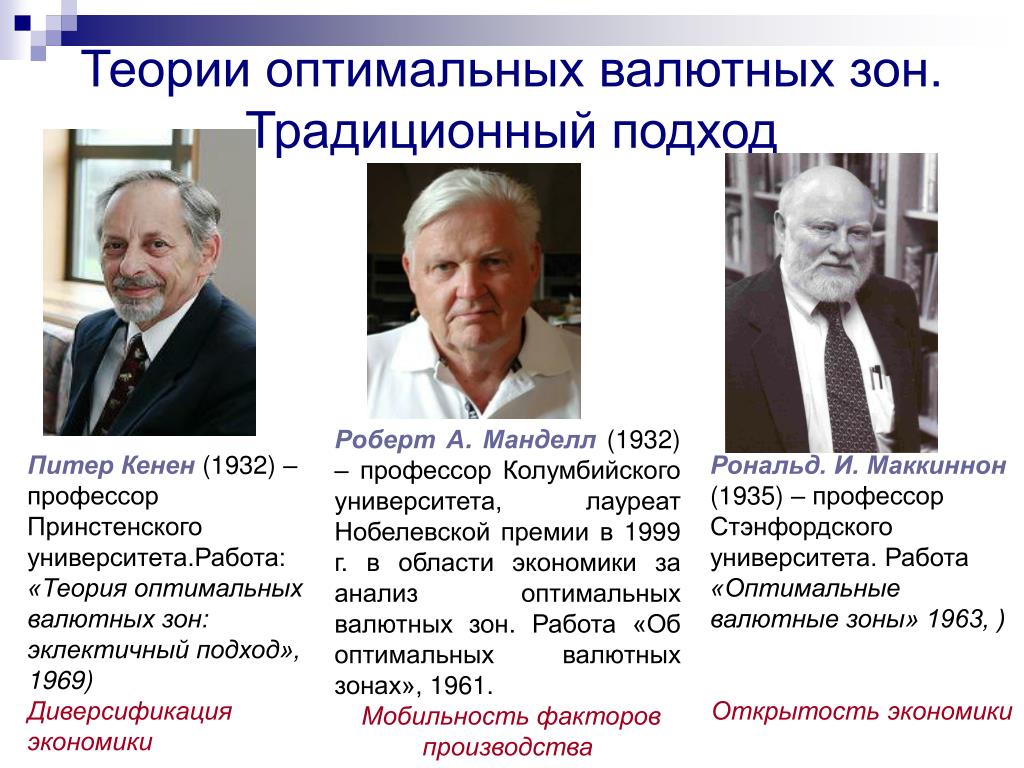 Теории оптимальных валютных зон. Традиционный подход

Питер Кенен (1932) – профессор Принстенского университета.Работа: «Теория оптимальных валютных зон: эклектичный подход», 1969)

Диверсификация экономики

Роберт А. Манделл (1932) – профессор Колумбийского университета, лауреат Нобелевской премии в 1999 г. в области экономики за анализ оптимальных валютных зон. Работа «Об оптимальных валютных зонах», 1961.

Мобильность факторов производства

Рональд. И. Маккиннон (1935) – профессор Стэнфордского университета. Работа «Оптимальные валютные зоны» 1963, )

Открытость экономики